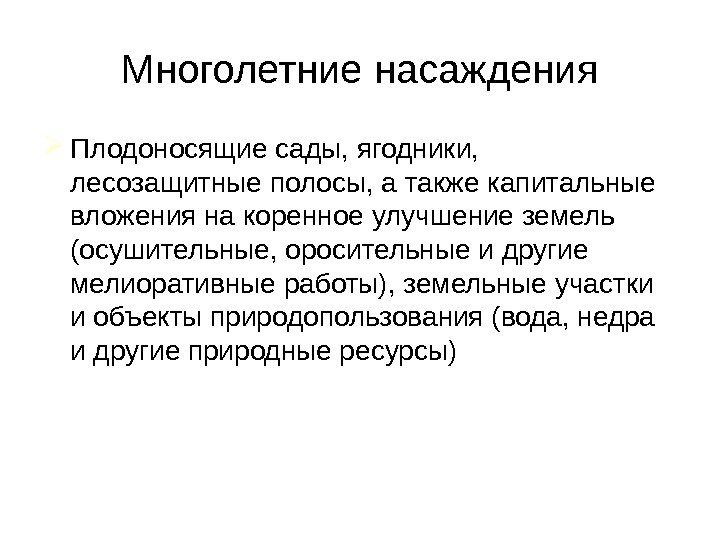 Многолетние насаждения

Плодоносящие сады, ягодники, лесозащитные полосы, а также капитальные вложения на коренное улучшение земель (осушительные, оросительные и другие мелиоративные работы), земельные участки и объекты природопользования (вода, недра и другие природные ресурсы)